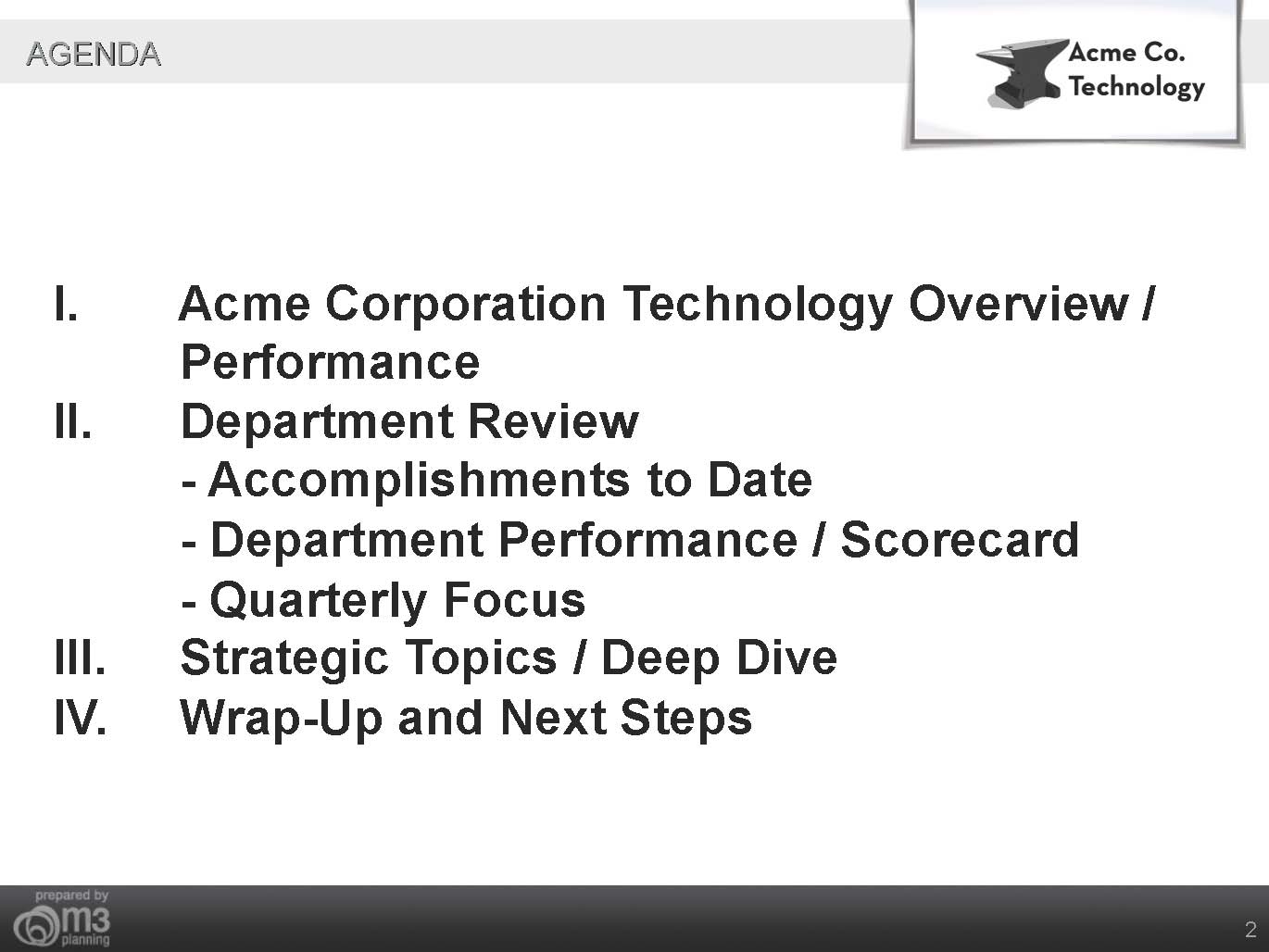 AGENDA

Acme Co. Technology

I. Acme Corporation Technology Overview / Performance
II. Department Review
- Accomplishments to Date
- Department Performance / Scorecard
- Quarterly Focus
III. Strategic Topics / Deep Dive
IV. Wrap-Up and Next Steps

prepared by
m3
planning

2